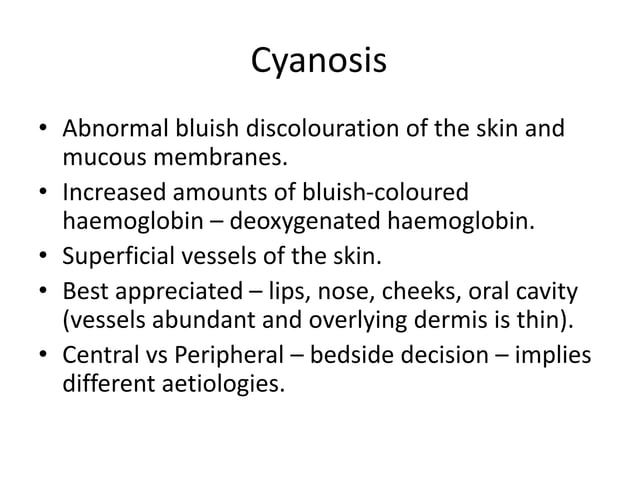 Cyanosis

• Abnormal bluish discolouration of the skin and mucous membranes.
• Increased amounts of bluish-coloured haemoglobin – deoxygenated haemoglobin.
• Superficial vessels of the skin.
• Best appreciated – lips, nose, cheeks, oral cavity (vessels abundant and overlying dermis is thin).
• Central vs Peripheral – bedside decision – implies different aetiologies.